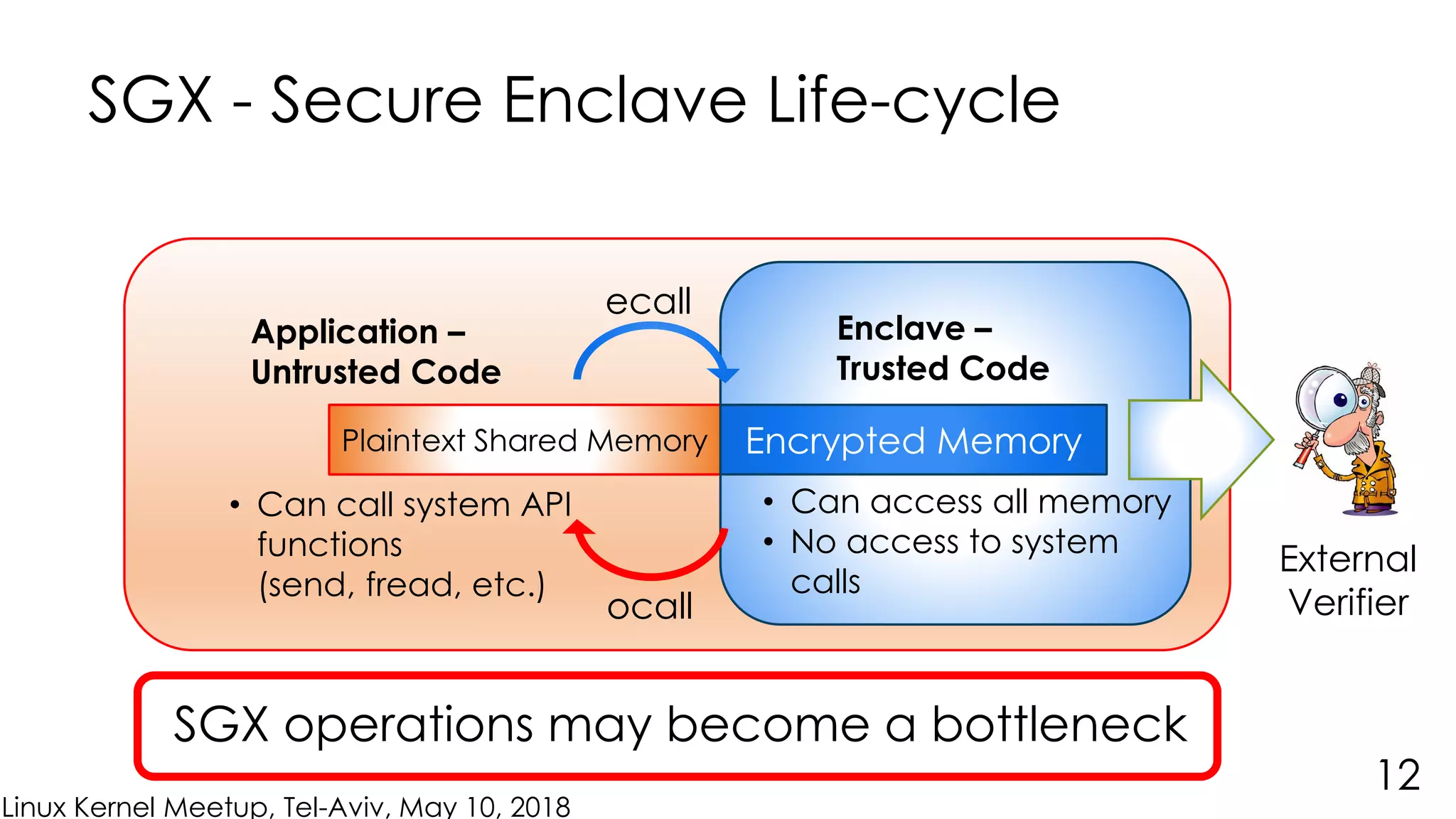 SGX - Secure Enclave Life-cycle

Application – Untrusted Code

ecall

Enclave – Trusted Code

Plaintext Shared Memory

Encrypted Memory

• Can call system API functions (send, fread, etc.)

ocall

• Can access all memory
• No access to system calls

External Verifier

SGX operations may become a bottleneck

12

Linux Kernel Meetup, Tel-Aviv, May 10, 2018